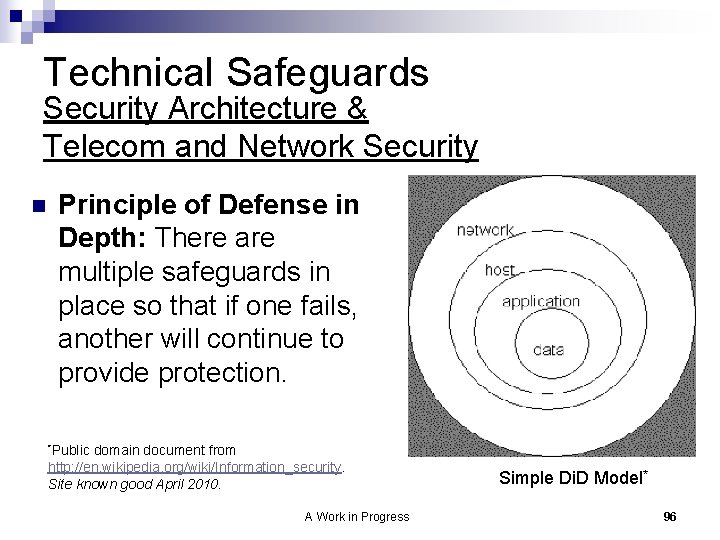 Technical Safeguards
Security Architecture &
Telecom and Network Security

Principle of Defense in Depth: There are multiple safeguards in place so that if one fails, another will continue to provide protection.

network
host
application
data

Simple DiD Model*

*Public domain document from http://en.wikipedia.org/wiki/Information_security. Site known good April 2010.

A Work in Progress

96